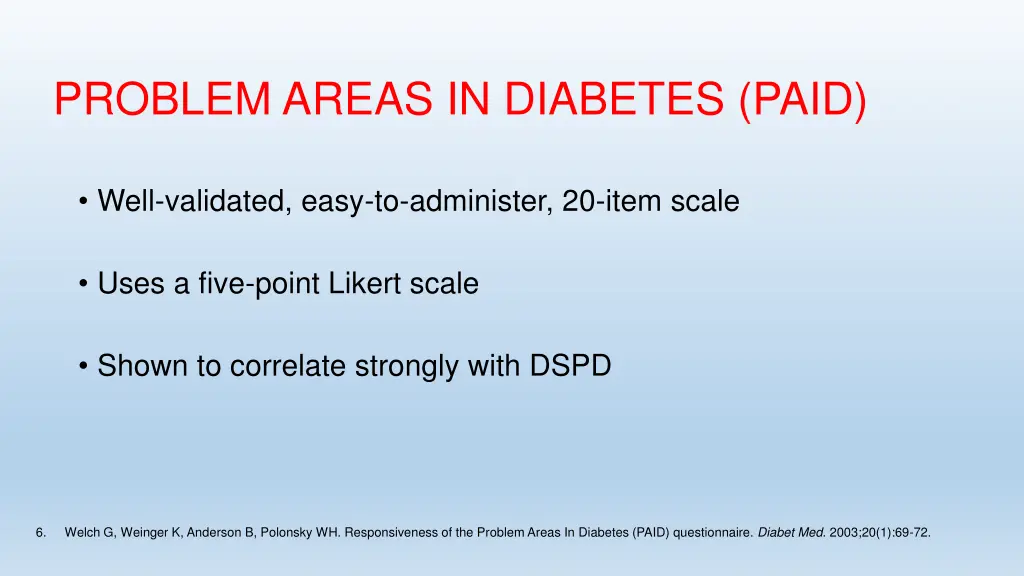 PROBLEM AREAS IN DIABETES (PAID)

• Well-validated, easy-to-administer, 20-item scale

• Uses a five-point Likert scale

• Shown to correlate strongly with DSPD

6. Welch G, Weinger K, Anderson B, Polonsky WH. Responsiveness of the Problem Areas In Diabetes (PAID) questionnaire. Diabet Med. 2003;20(1):69-72.